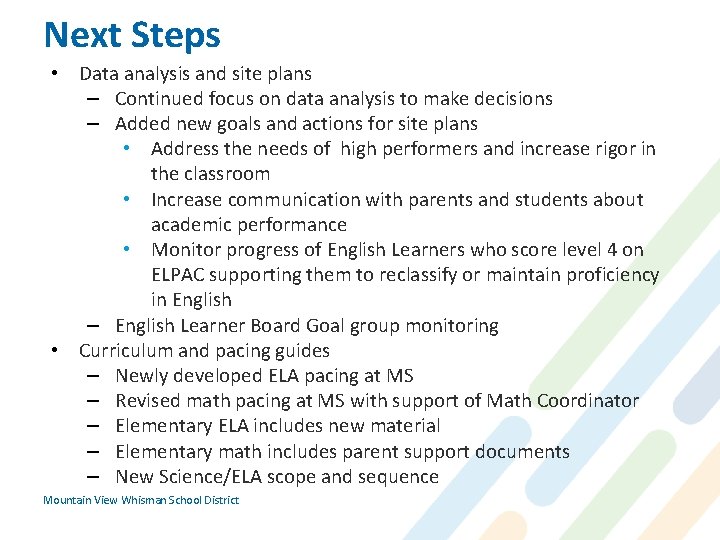 Next Steps

• Data analysis and site plans
– Continued focus on data analysis to make decisions
– Added new goals and actions for site plans
• Address the needs of high performers and increase rigor in the classroom
• Increase communication with parents and students about academic performance
• Monitor progress of English Learners who score level 4 on ELPAC supporting them to reclassify or maintain proficiency in English
– English Learner Board Goal group monitoring
• Curriculum and pacing guides
– Newly developed ELA pacing at MS
– Revised math pacing at MS with support of Math Coordinator
– Elementary ELA includes new material
– Elementary math includes parent support documents
– New Science/ELA scope and sequence

Mountain View Whisman School District